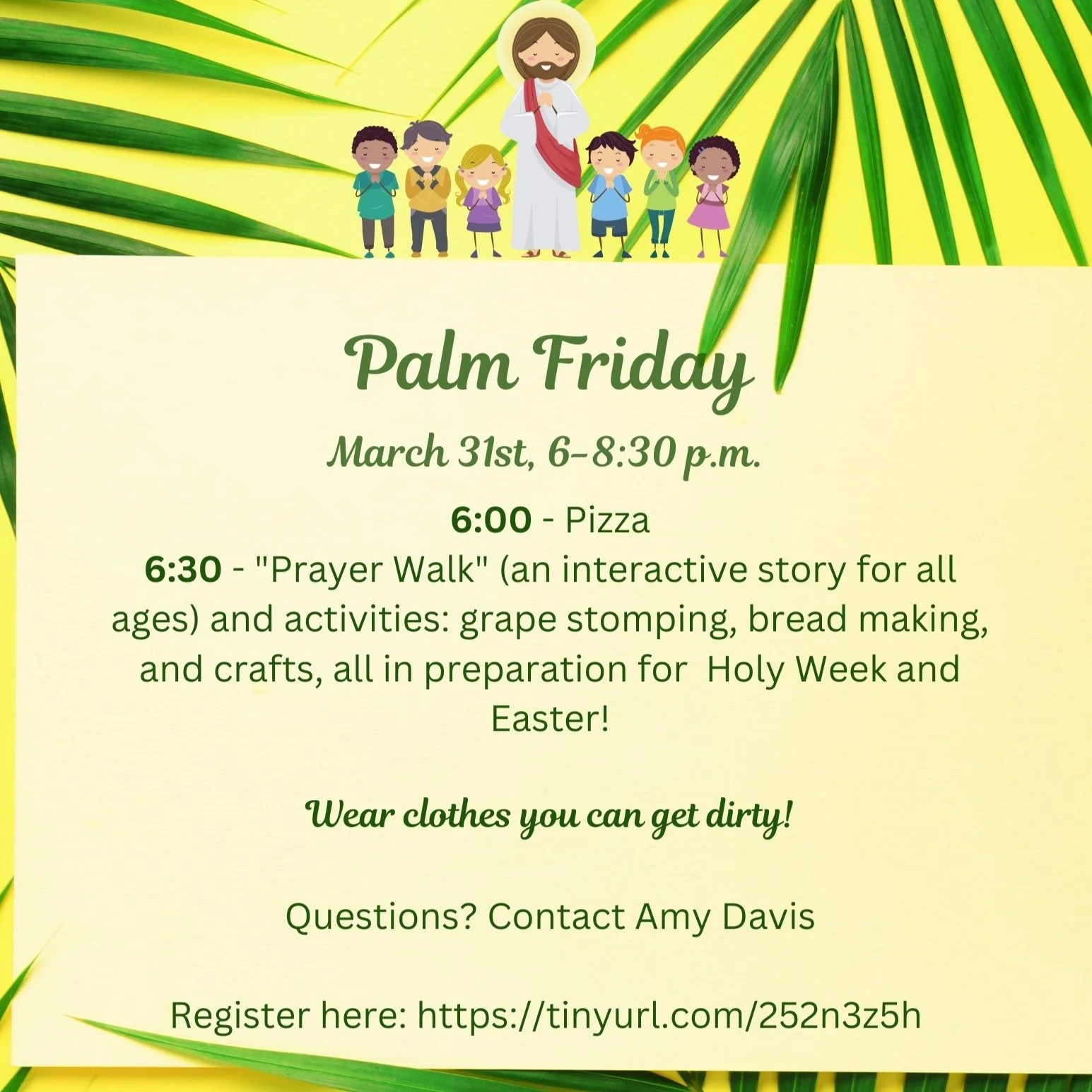 Palm Friday

March 31st, 6-8:30 p.m.

6:00 - Pizza
6:30 - "Prayer Walk" (an interactive story for all ages) and activities: grape stomping, bread making, and crafts, all in preparation for  Holy Week and Easter!

Wear clothes you can get dirty!

Questions? Contact Amy Davis

Register here: https://tinyurl.com/252n3z5h